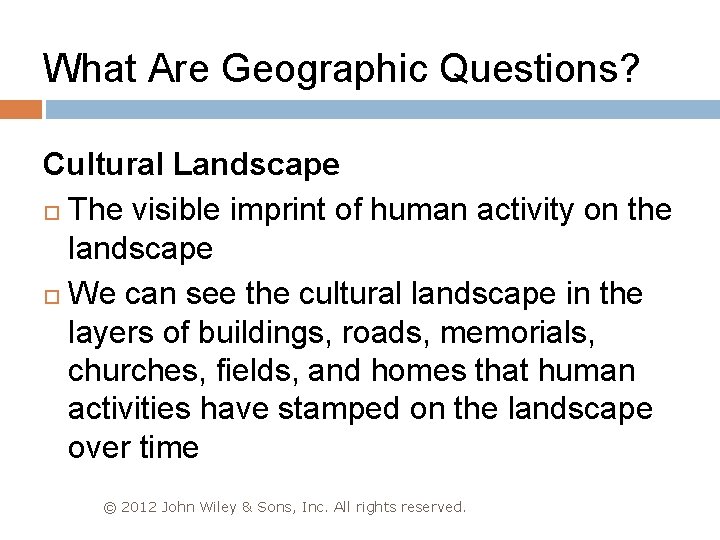 What Are Geographic Questions?

Cultural Landscape

□ The visible imprint of human activity on the landscape

□ We can see the cultural landscape in the layers of buildings, roads, memorials, churches, fields, and homes that human activities have stamped on the landscape over time

© 2012 John Wiley & Sons, Inc. All rights reserved.